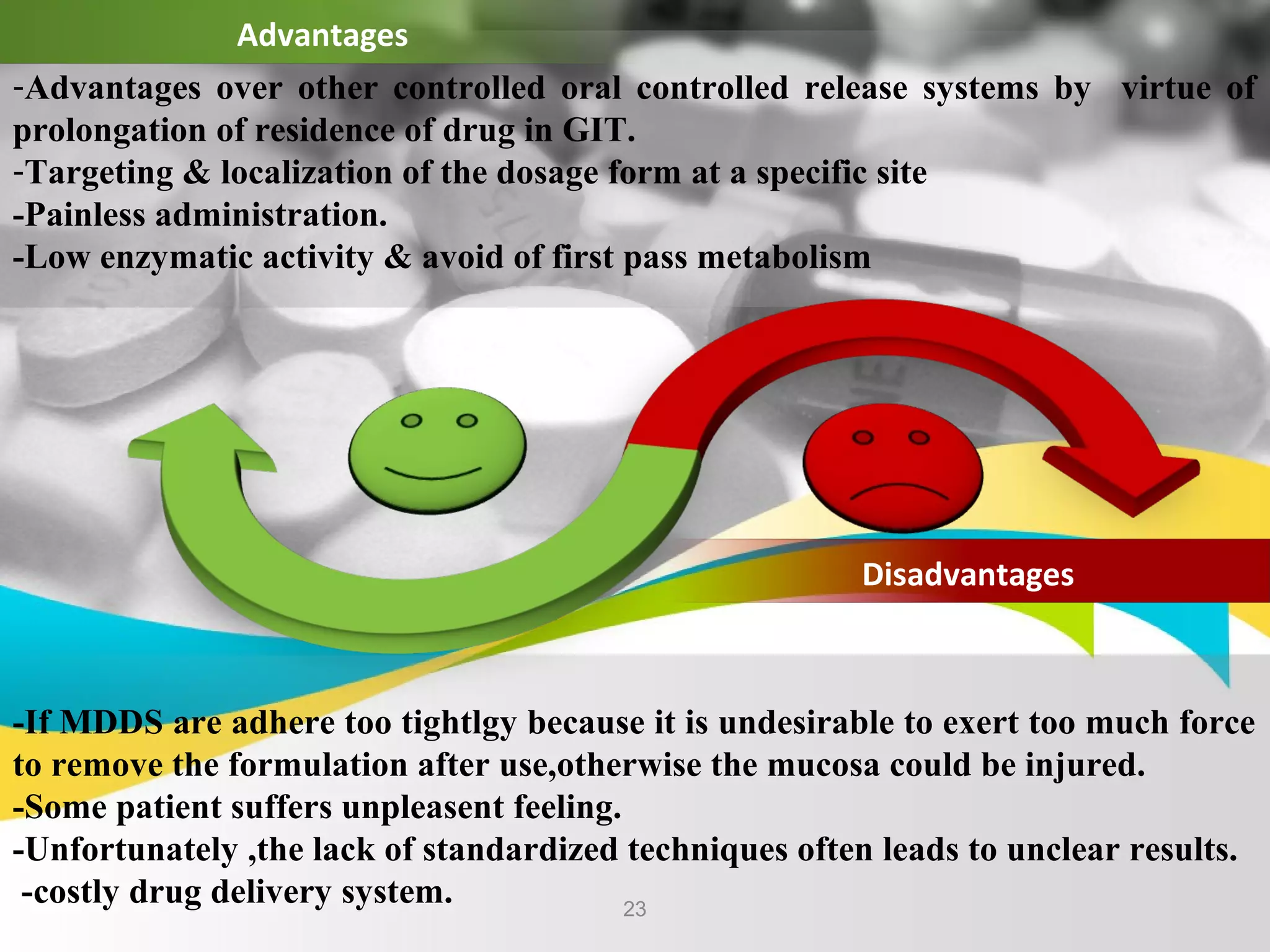 Advantages

-Advantages over other controlled oral controlled release systems by virtue of prolongation of residence of drug in GIT.
-Targeting & localization of the dosage form at a specific site
-Painless administration.
-Low enzymatic activity & avoid of first pass metabolism

Disadvantages

-If MDDS are adhere too tightlgy because it is undesirable to exert too much force to remove the formulation after use,otherwise the mucosa could be injured.
-Some patient suffers unpleasent feeling.
-Unfortunately ,the lack of standardized techniques often leads to unclear results.
-costly drug delivery system.

23